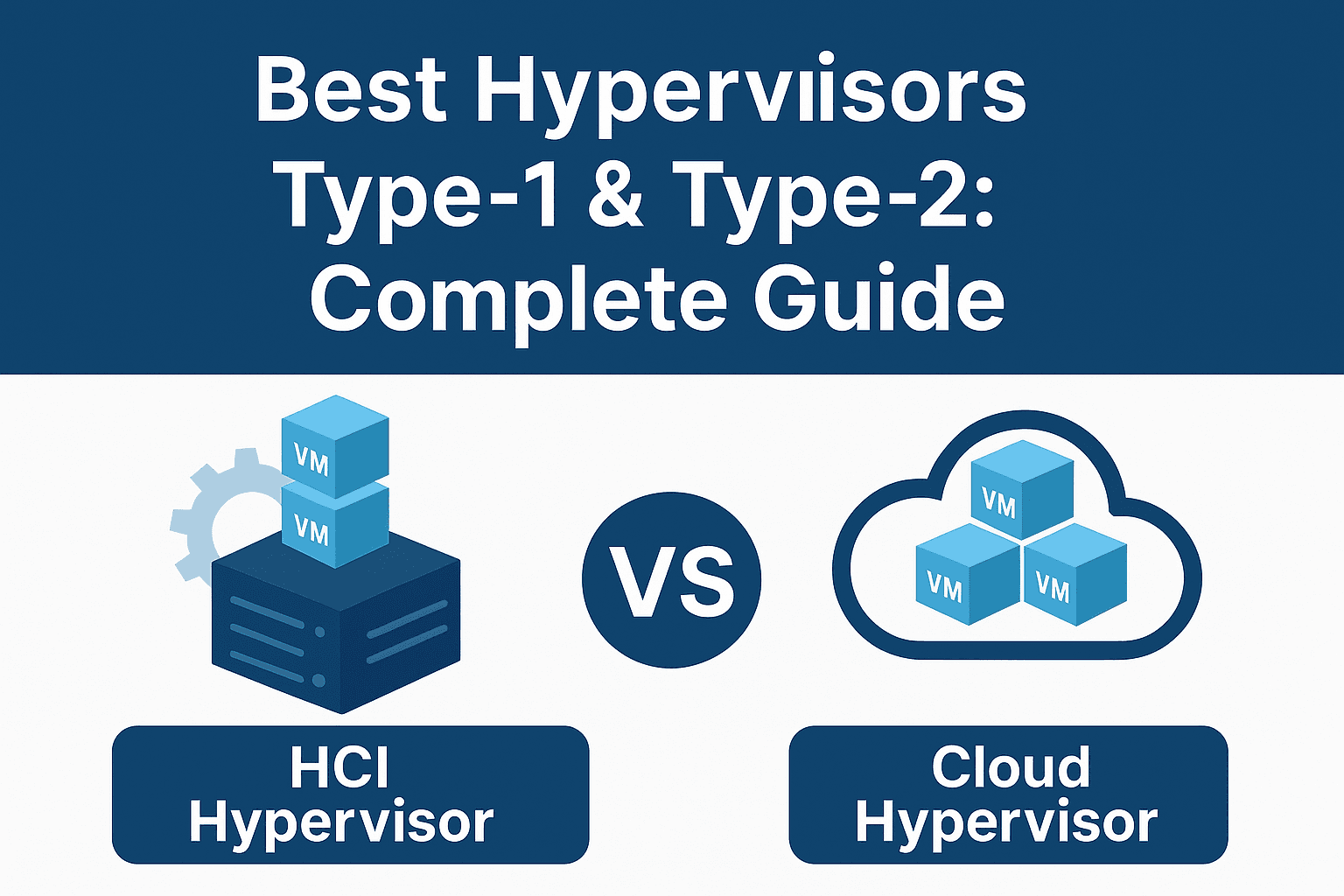 Best Hyperviisors Type-1 & Type-2: Complete Guide

VM
VM

VS

VM
VM
VM

HCI Hypervisor

Cloud Hypervisor